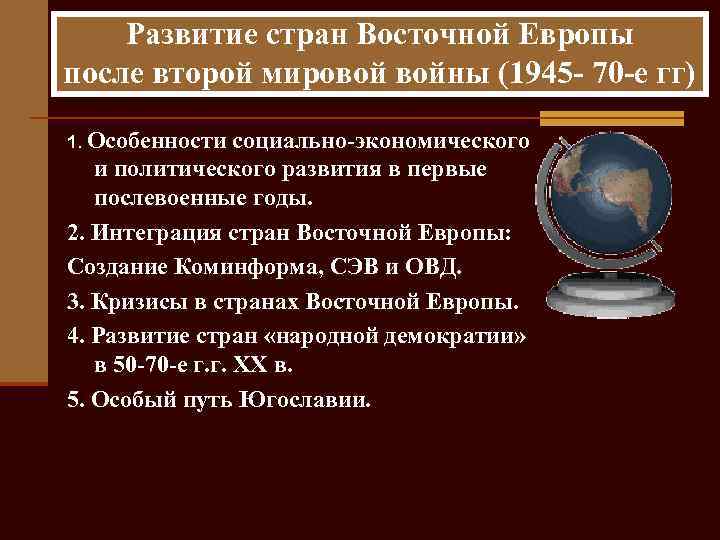 Развитие стран Восточной Европы после второй мировой войны (1945- 70-е гг)

1. Особенности социально-экономического и политического развития в первые послевоенные годы.

2. Интеграция стран Восточной Европы:

Создание Коминформа, СЭВ и ОВД.

3. Кризисы в странах Восточной Европы.

4. Развитие стран «народной демократии» в 50-70-е г.г. XX в.

5. Особый путь Югославии.